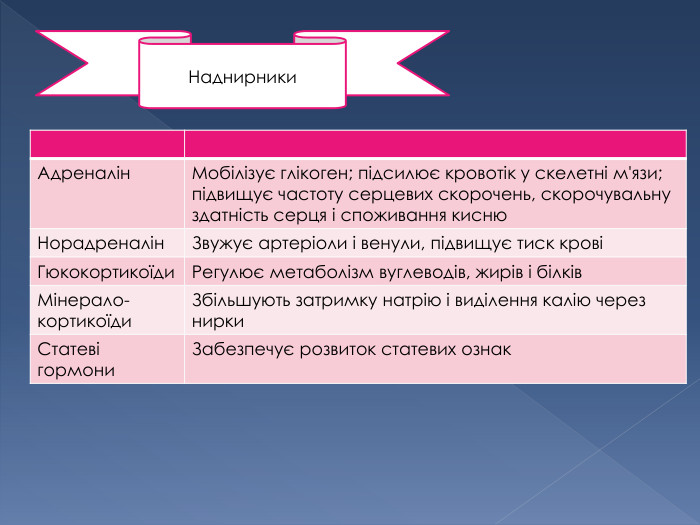 Наднирники

| | |
|---|---|
| Адреналін | Мобілізує глікоген; підсилює кровотік у скелетні м'язи; підвищує частоту серцевих скорочень, скорочувальну здатність серця і споживання кисню |
| Норадреналін | Звужує артеріоли і венули, підвищує тиск крові |
| Гюкокортикоїди | Регулює метаболізм вуглеводів, жирів і білків |
| Мінерало-кортикоїди | Збільшують затримку натрію і виділення калію через нирки |
| Статеві гормони | Забезпечує розвиток статевих ознак |